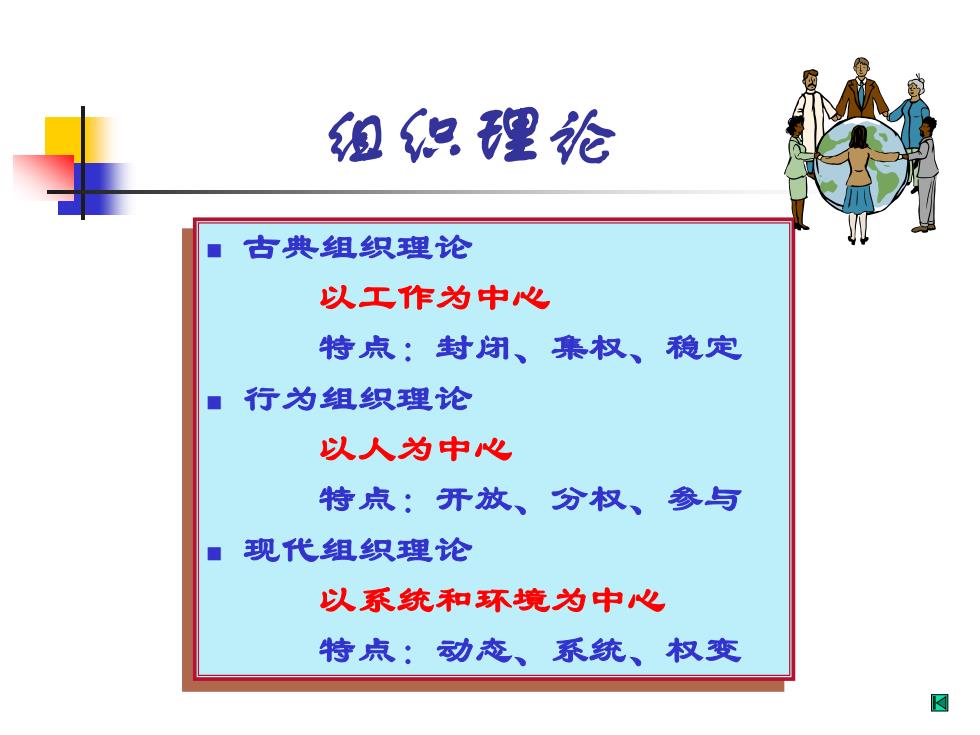 组织理论

■ 古典组织理论

以工作为中心

特点：封闭、集权、稳定

■ 行为组织理论

以人为中心

特点：开放、分权、参与

■ 现代组织理论

以系统和环境为中心

特点：动态、系统、权变